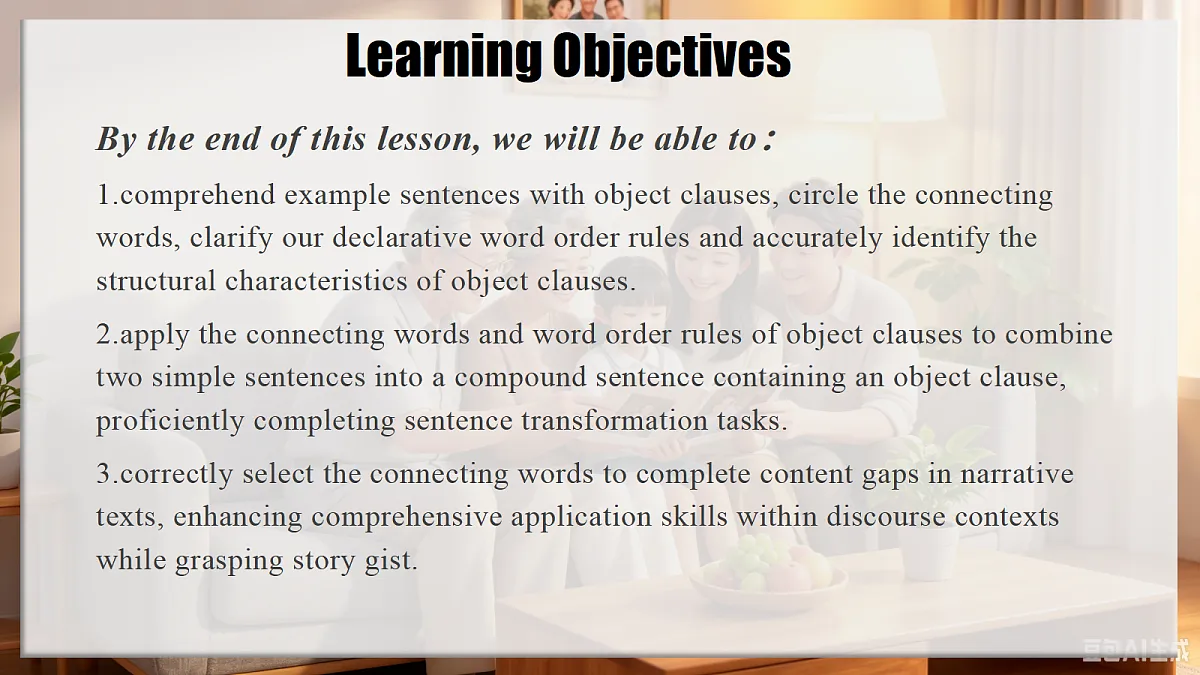 Learning Objectives

By the end of this lesson, we will be able to：

1.comprehend example sentences with object clauses, circle the connecting words, clarify our declarative word order rules and accurately identify the structural characteristics of object clauses.

2.apply the connecting words and word order rules of object clauses to combine two simple sentences into a compound sentence containing an object clause, proficiently completing sentence transformation tasks.

3.correctly select the connecting words to complete content gaps in narrative texts, enhancing comprehensive application skills within discourse contexts while grasping story gist.

豆包AI生成